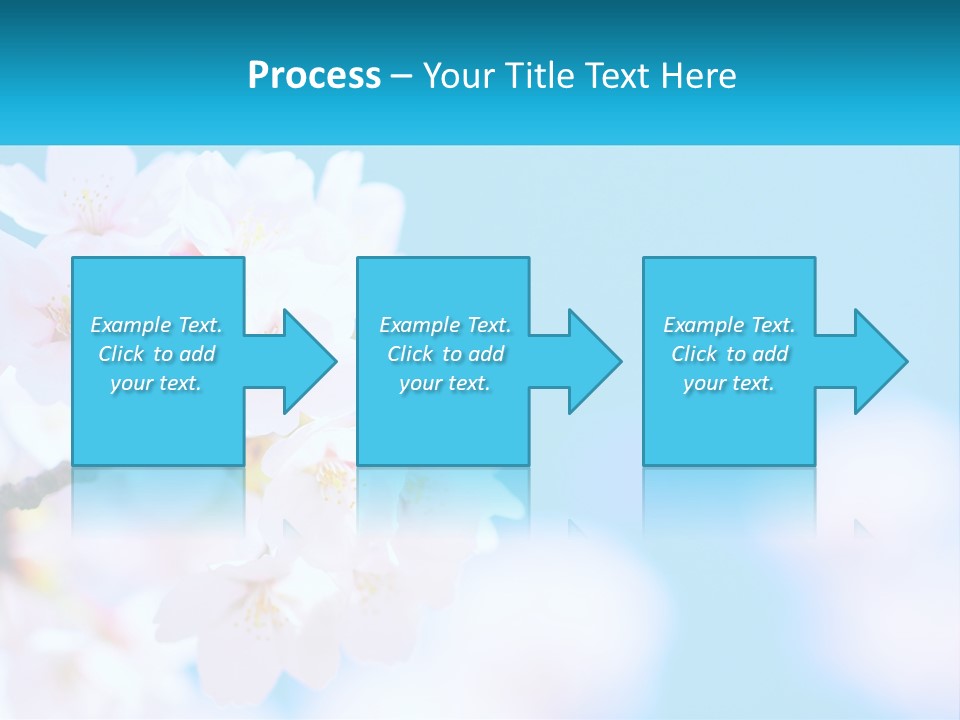 Process – Your Title Text Here

Example Text. Click to add your text.

Example Text. Click to add your text.

Example Text. Click to add your text.